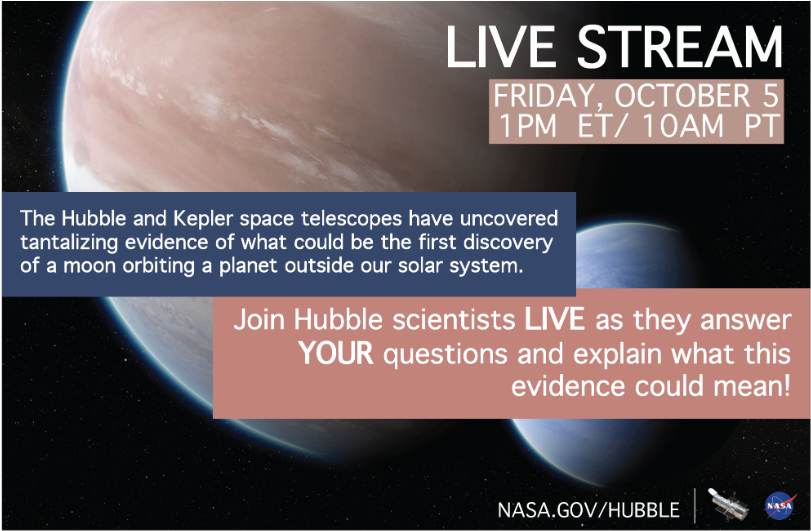 LIVE STREAM

FRIDAY, OCTOBER 5
1PM ET/ 10AM PT

The Hubble and Kepler space telescopes have uncovered tantalizing evidence of what could be the first discovery of a moon orbiting a planet outside our solar system.

Join Hubble scientists LIVE as they answer YOUR questions and explain what this evidence could mean!

NASA.GOV/HUBBLE

NASA